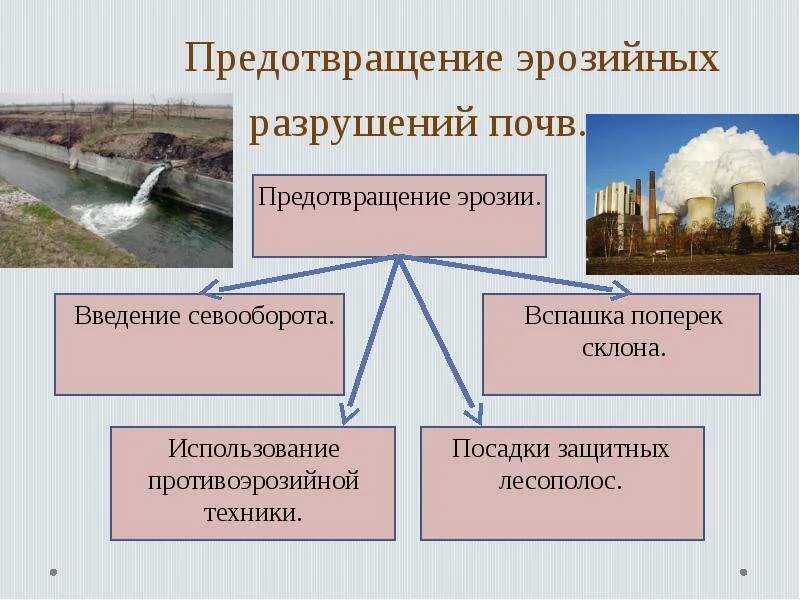 Предотвращение эрозийных разрушений почв.

Предотвращение эрозии.

Введение севооборота.

Вспашка поперек склона.

Использование противоэрозийной техники.

Посадки защитных лесополос.